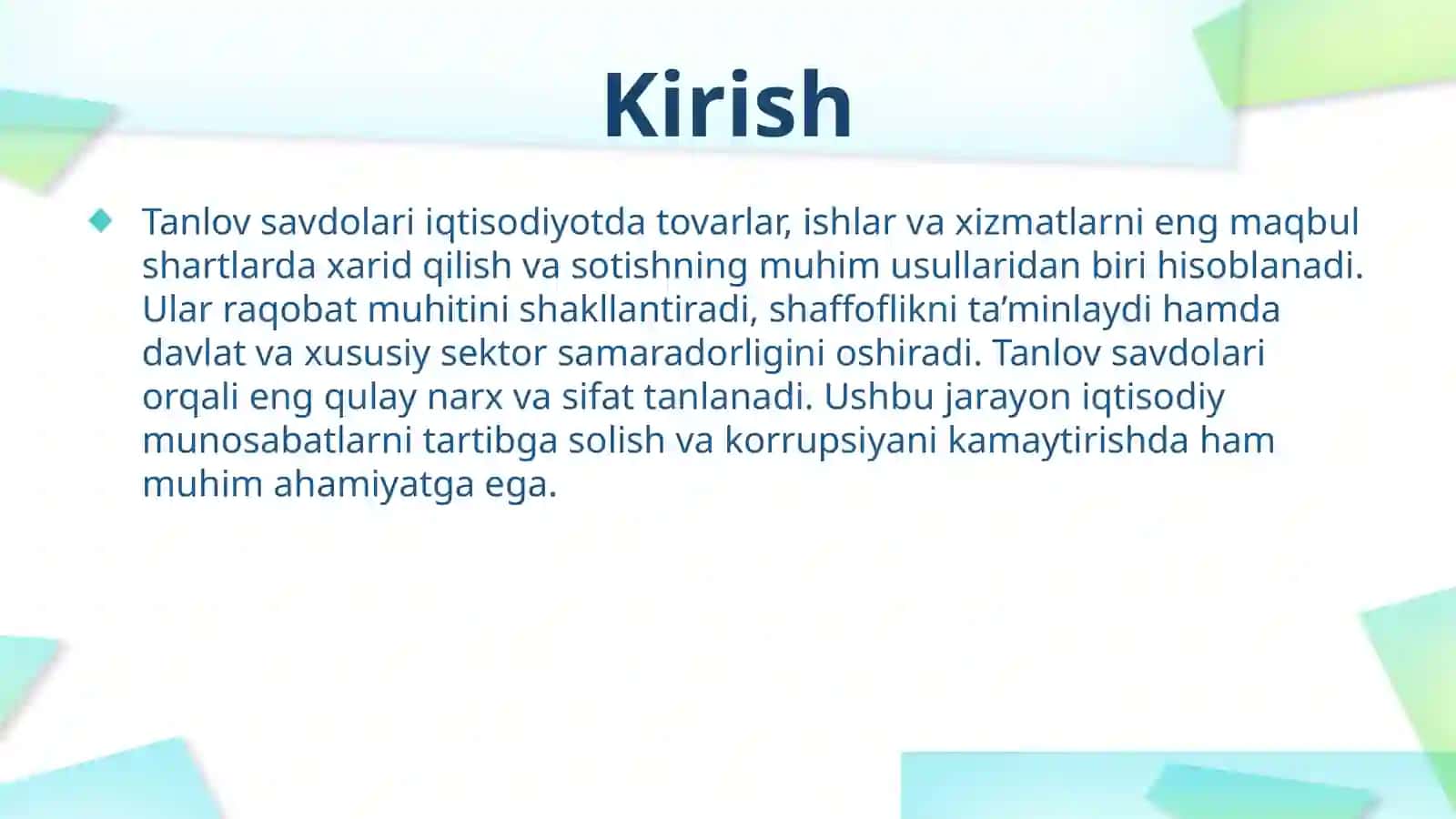 Kirish

Tanlov savdolari iqtisodiyotda tovarlar, ishlar va xizmatlarni eng maqbul shartlarda xarid qilish va sotishning muhim usullaridan biri hisoblanadi. Ular raqobat muhitini shakllantiradi, shaffoflikni ta’minlaydi hamda davlat va xususiy sektor samaradorligini oshiradi. Tanlov savdolari orqali eng qulay narx va sifat tanlanadi. Ushbu jarayon iqtisodiy munosabatlarni tartibga solish va korrupsiyani kamaytirishda ham muhim ahamiyatga ega.